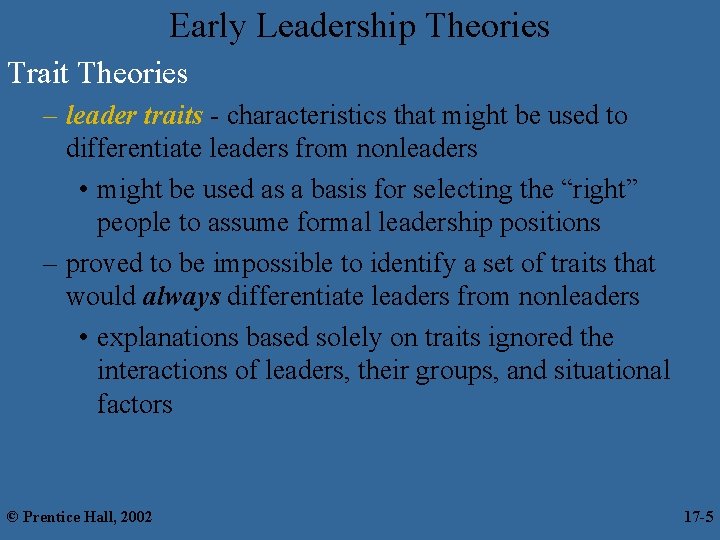 Early Leadership Theories

Trait Theories

– leader traits - characteristics that might be used to differentiate leaders from nonleaders

• might be used as a basis for selecting the “right” people to assume formal leadership positions

– proved to be impossible to identify a set of traits that would always differentiate leaders from nonleaders

• explanations based solely on traits ignored the interactions of leaders, their groups, and situational factors

© Prentice Hall, 2002

17-5